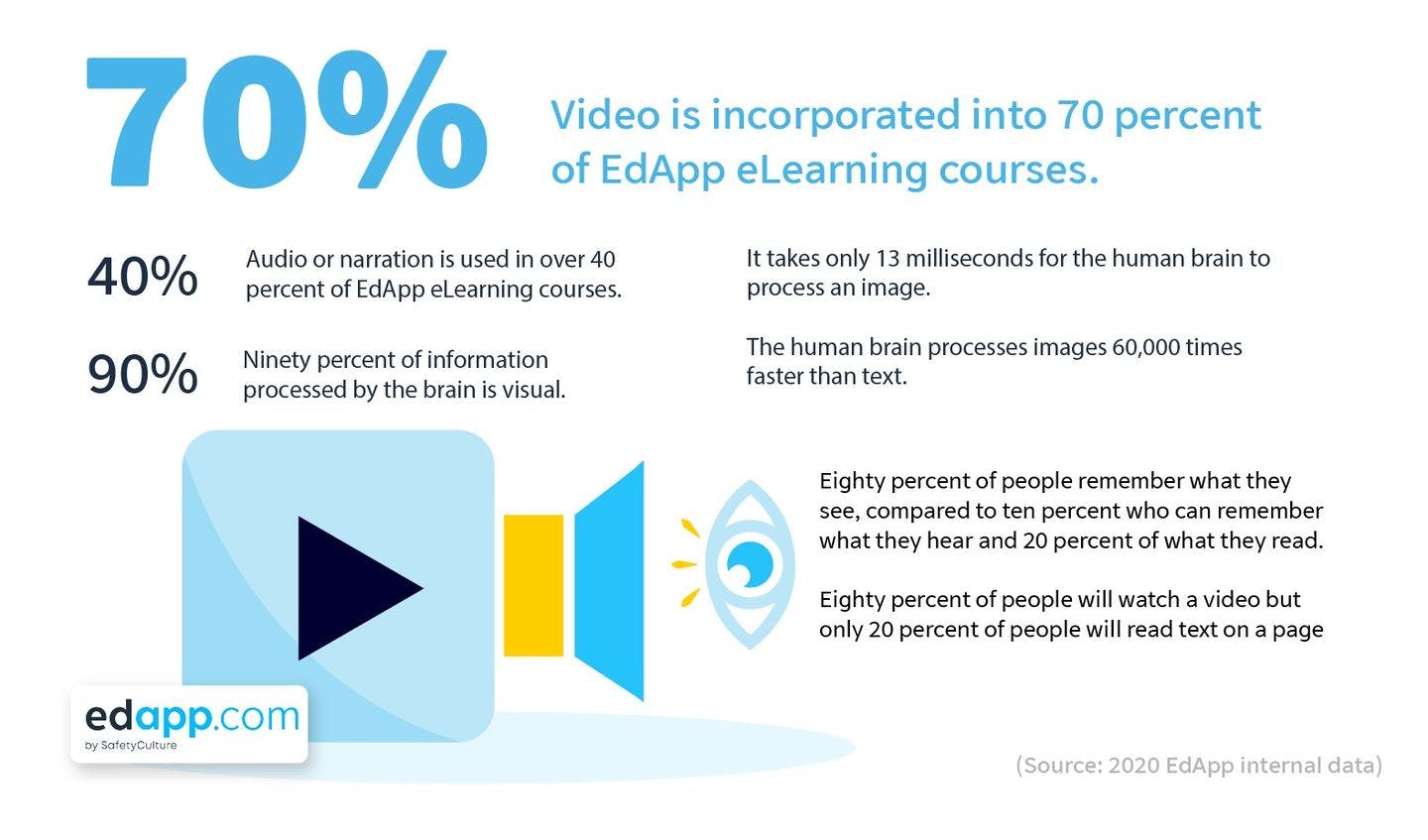 70%

Video is incorporated into 70 percent of EdApp eLearning courses.

40%

Audio or narration is used in over 40 percent of EdApp eLearning courses.

90%

Ninety percent of information processed by the brain is visual.

It takes only 13 milliseconds for the human brain to process an image.

The human brain processes images 60,000 times faster than text.

Eighty percent of people remember what they see, compared to ten percent who can remember what they hear and 20 percent of what they read.

Eighty percent of people will watch a video but only 20 percent of people will read text on a page

edapp.com
by SafetyCulture

(Source: 2020 EdApp internal data)